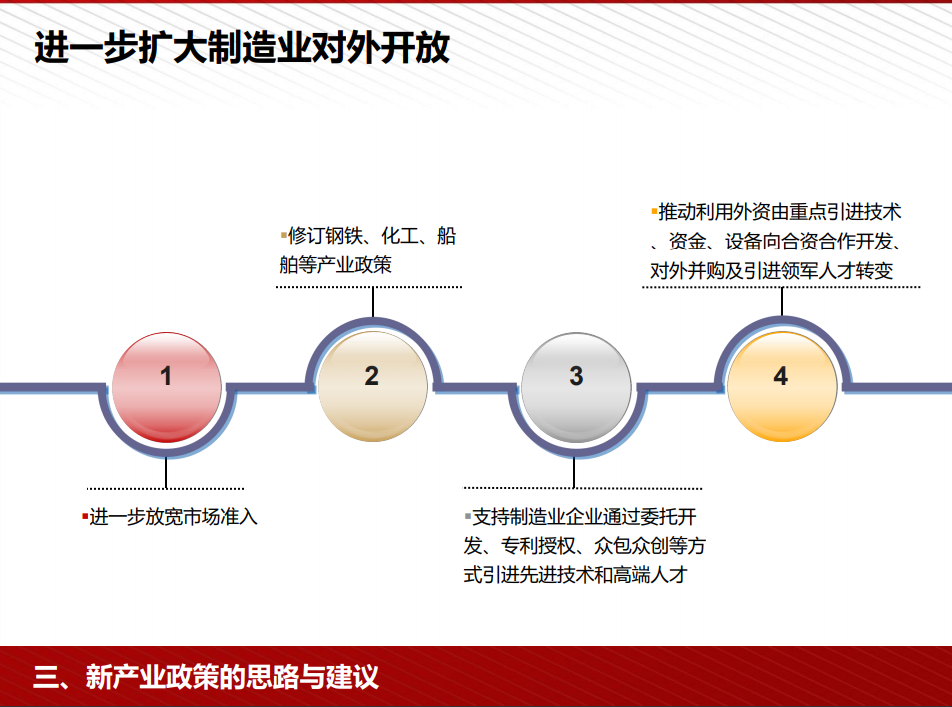 进一步扩大制造业对外开放

▪修订钢铁、化工、船舶等产业政策

▪推动利用外资由重点引进技术、资金、设备向合资合作开发、对外并购及引进领军人才转变

1

2

3

4

▪进一步放宽市场准入

▪支持制造业企业通过委托开发、专利授权、众包众创等方式引进先进技术和高端人才

三、新产业政策的思路与建议